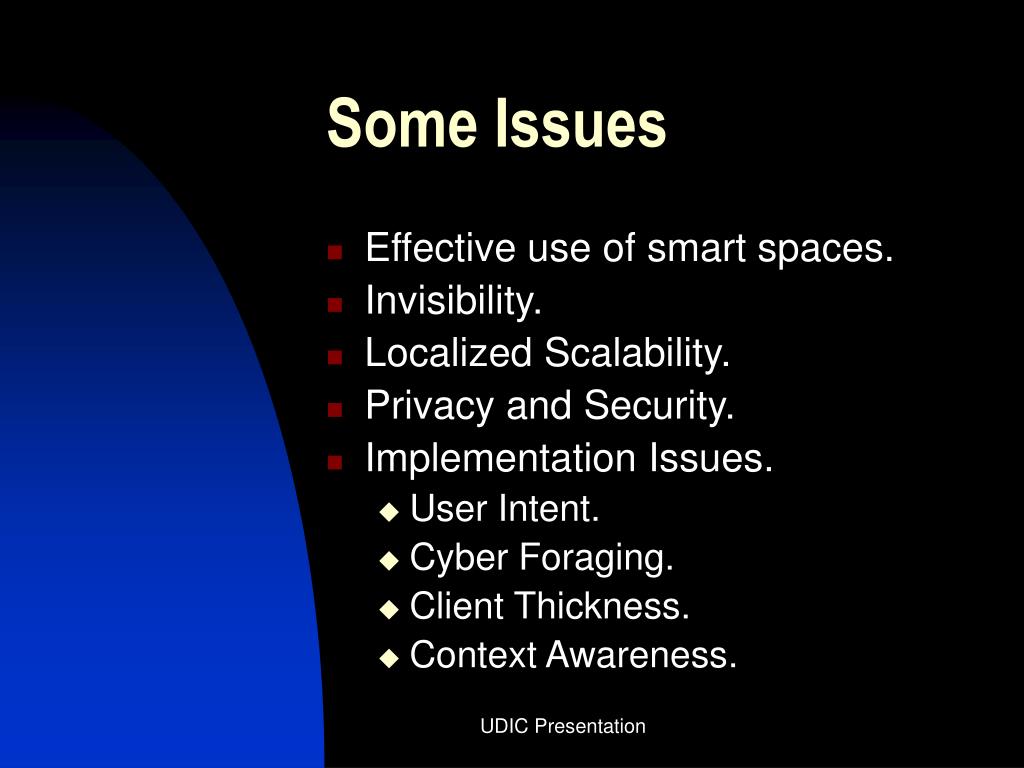 Some Issues

- Effective use of smart spaces.
- Invisibility.
- Localized Scalability.
- Privacy and Security.
- Implementation Issues.
  - User Intent.
  - Cyber Foraging.
  - Client Thickness.
  - Context Awareness.

UDIC Presentation